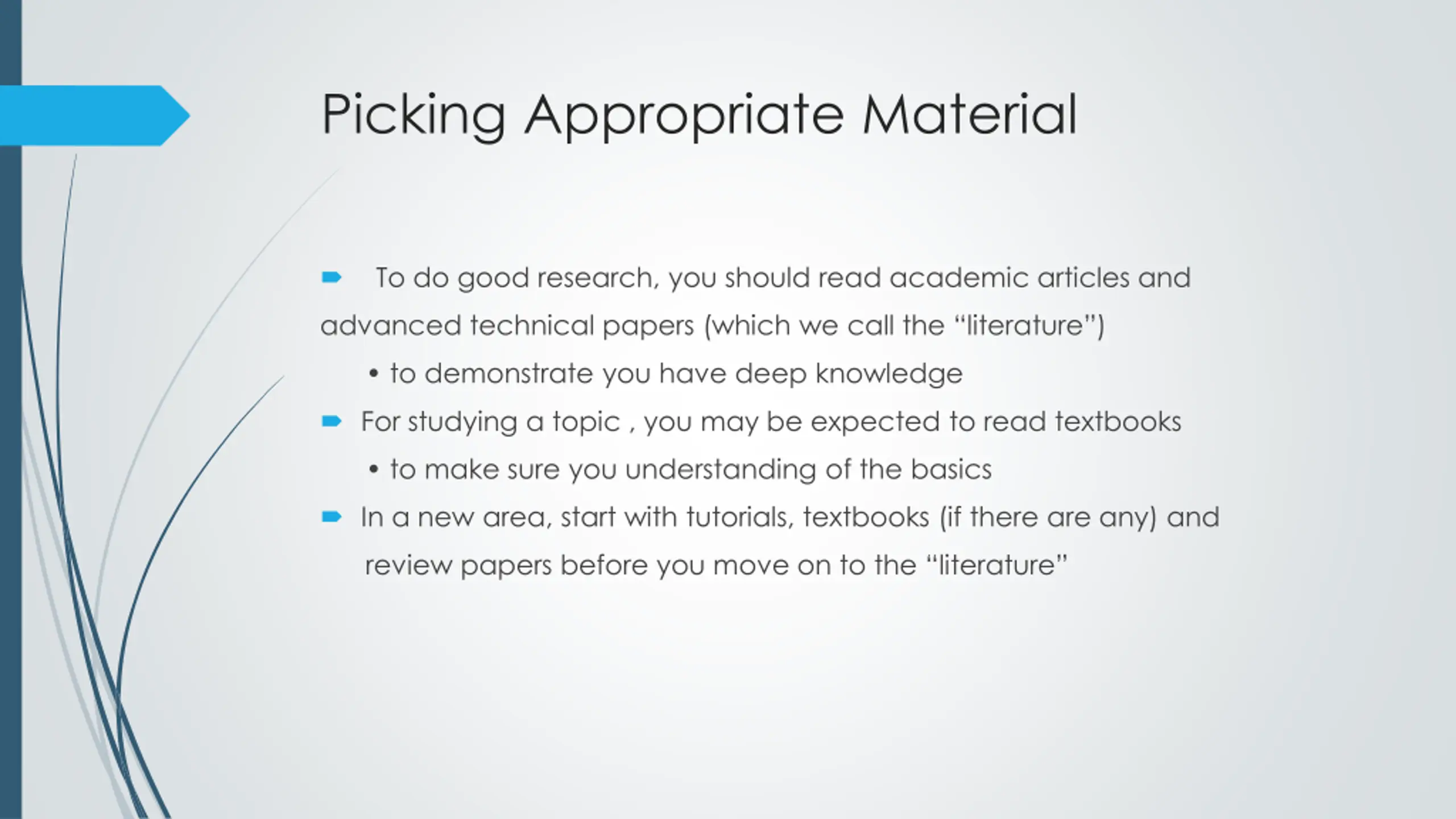 Picking Appropriate Material

To do good research, you should read academic articles and advanced technical papers (which we call the “literature”)

• to demonstrate you have deep knowledge

For studying a topic , you may be expected to read textbooks

• to make sure you understanding of the basics

In a new area, start with tutorials, textbooks (if there are any) and review papers before you move on to the “literature”